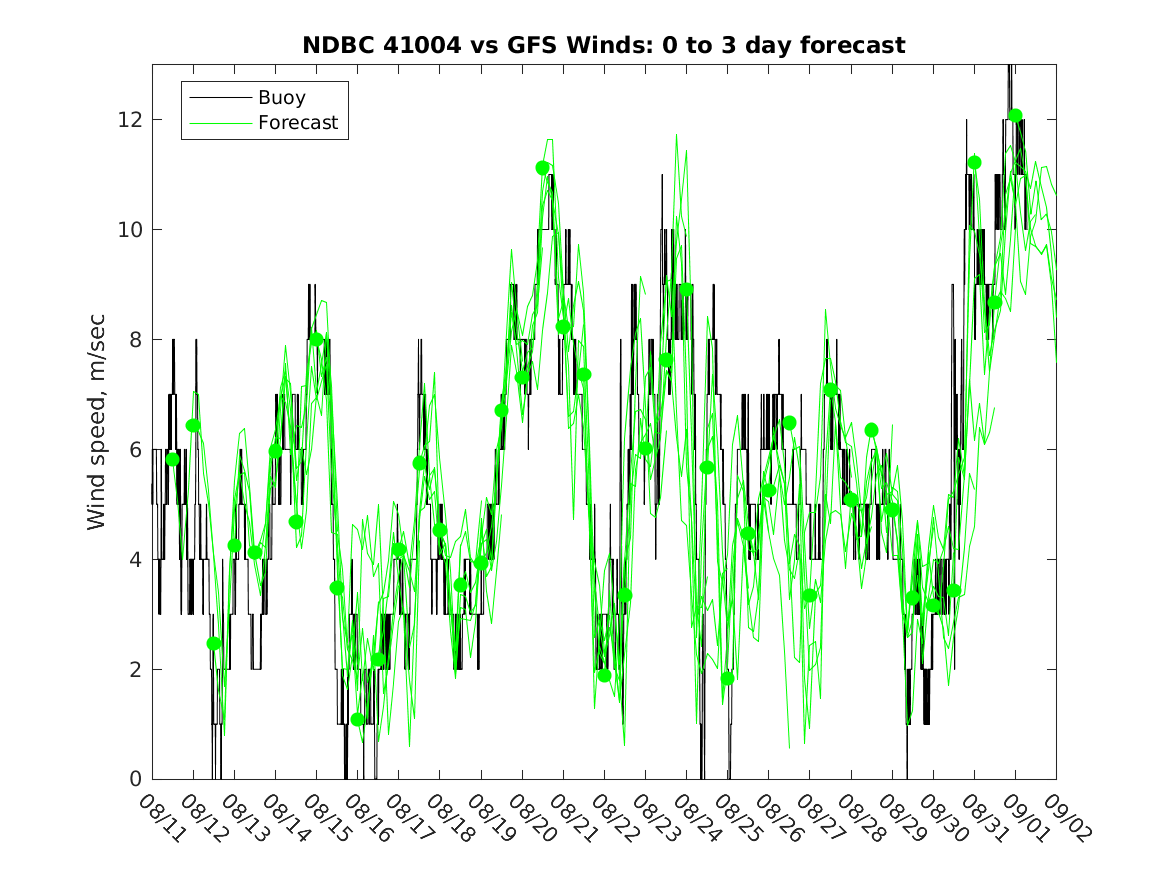 NDBC 41004 vs GFS Winds: 0 to 3 day forecast

Buoy
Forecast

Wind speed, m/sec

12
10
8
6
4
2
0

08/11 08/12 08/13 08/14 08/15 08/16 08/17 08/18 08/19 08/20 08/21 08/22 08/23 08/24 08/25 08/26 08/27 08/28 08/29 08/30 08/31 09/01 09/02